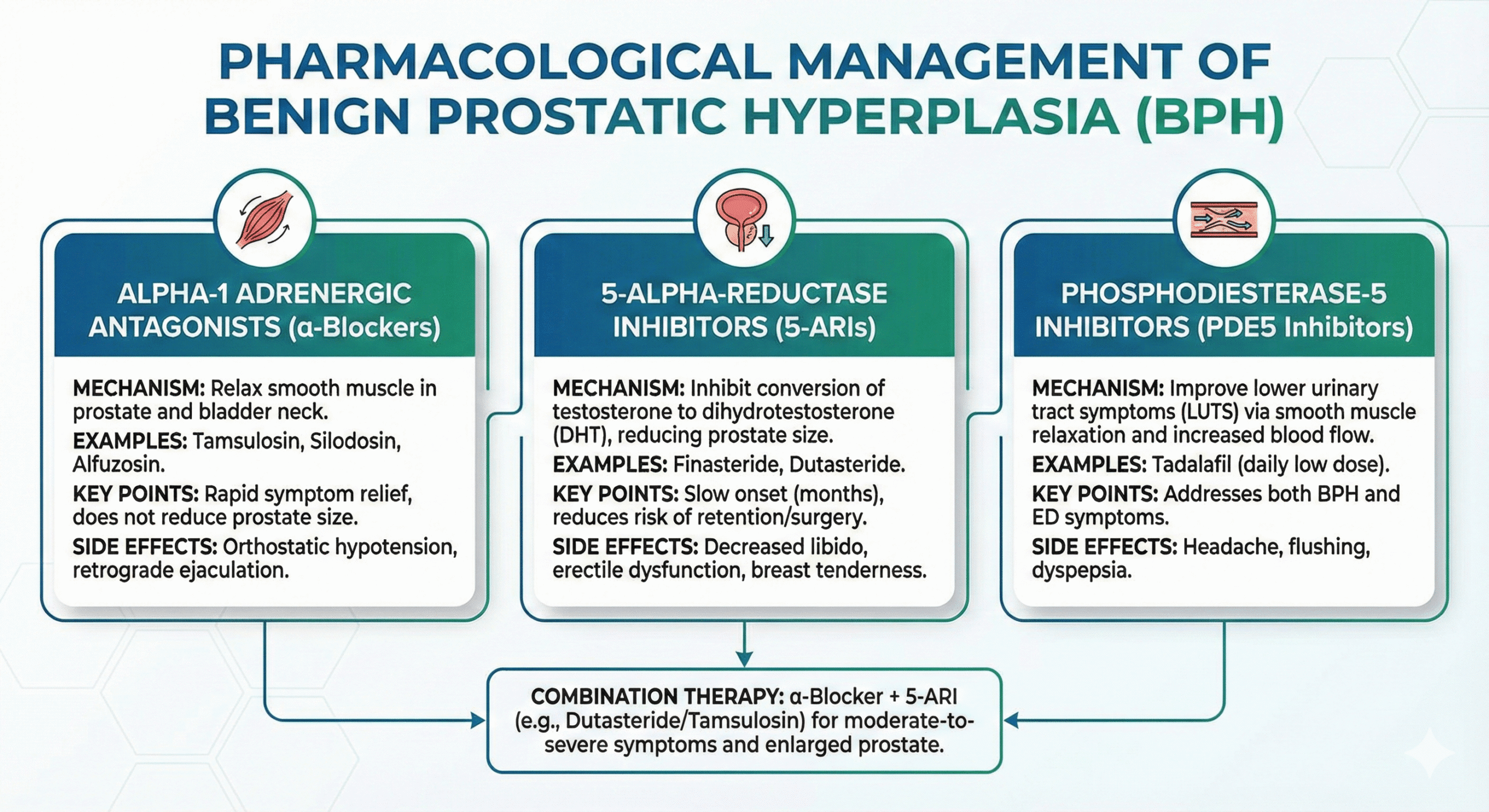 PHARMACOLOGICAL MANAGEMENT OF BENIGN PROSTATIC HYPERPLASIA (BPH)

ALPHA-1 ADRENERGIC ANTAGONISTS (α-Blockers)

MECHANISM: Relax smooth muscle in prostate and bladder neck.

EXAMPLES: Tamsulosin, Silodosin, Alfuzosin.

KEY POINTS: Rapid symptom relief, does not reduce prostate size.

SIDE EFFECTS: Orthostatic hypotension, retrograde ejaculation.

5-ALPHA-REDUCTASE INHIBITORS (5-ARIs)

MECHANISM: Inhibit conversion of testosterone to dihydrotestosterone (DHT), reducing prostate size.

EXAMPLES: Finasteride, Dutasteride.

KEY POINTS: Slow onset (months), reduces risk of retention/surgery.

SIDE EFFECTS: Decreased libido, erectile dysfunction, breast tenderness.

PHOSPHODIESTERASE-5 INHIBITORS (PDE5 Inhibitors)

MECHANISM: Improve lower urinary tract symptoms (LUTS) via smooth muscle relaxation and increased blood flow.

EXAMPLES: Tadalafil (daily low dose).

KEY POINTS: Addresses both BPH and ED symptoms.

SIDE EFFECTS: Headache, flushing, dyspepsia.

COMBINATION THERAPY: α-Blocker + 5-ARI (e.g., Dutasteride/Tamsulosin) for moderate-to-severe symptoms and enlarged prostate.